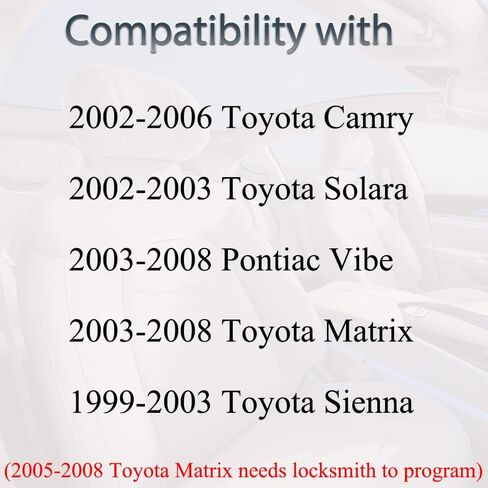 Compatibility with

2002-2006 Toyota Camry

2002-2003 Toyota Solara

2003-2008 Pontiac Vibe

2003-2008 Toyota Matrix

1999-2003 Toyota Sienna

(2005-2008 Toyota Matrix needs locksmith to program)